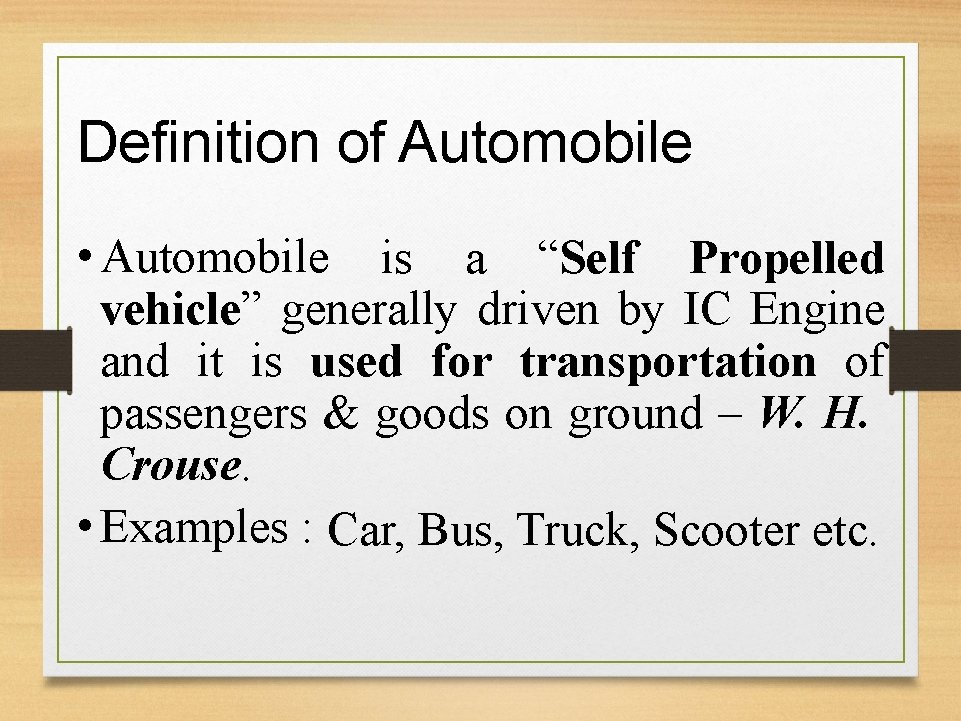 Definition of Automobile

• Automobile is a “Self Propelled vehicle” generally driven by IC Engine and it is used for transportation of passengers & goods on ground – W. H. Crouse.

• Examples : Car, Bus, Truck, Scooter etc.